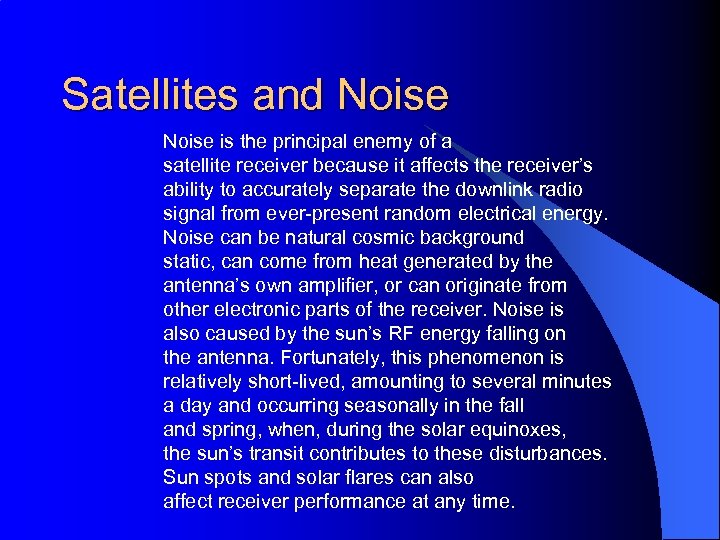 Satellites and Noise

Noise is the principal enemy of a satellite receiver because it affects the receiver’s ability to accurately separate the downlink radio signal from ever-present random electrical energy. Noise can be natural cosmic background static, can come from heat generated by the antenna’s own amplifier, or can originate from other electronic parts of the receiver. Noise is also caused by the sun’s RF energy falling on the antenna. Fortunately, this phenomenon is relatively short-lived, amounting to several minutes a day and occurring seasonally in the fall and spring, when, during the solar equinoxes, the sun’s transit contributes to these disturbances. Sun spots and solar flares can also affect receiver performance at any time.